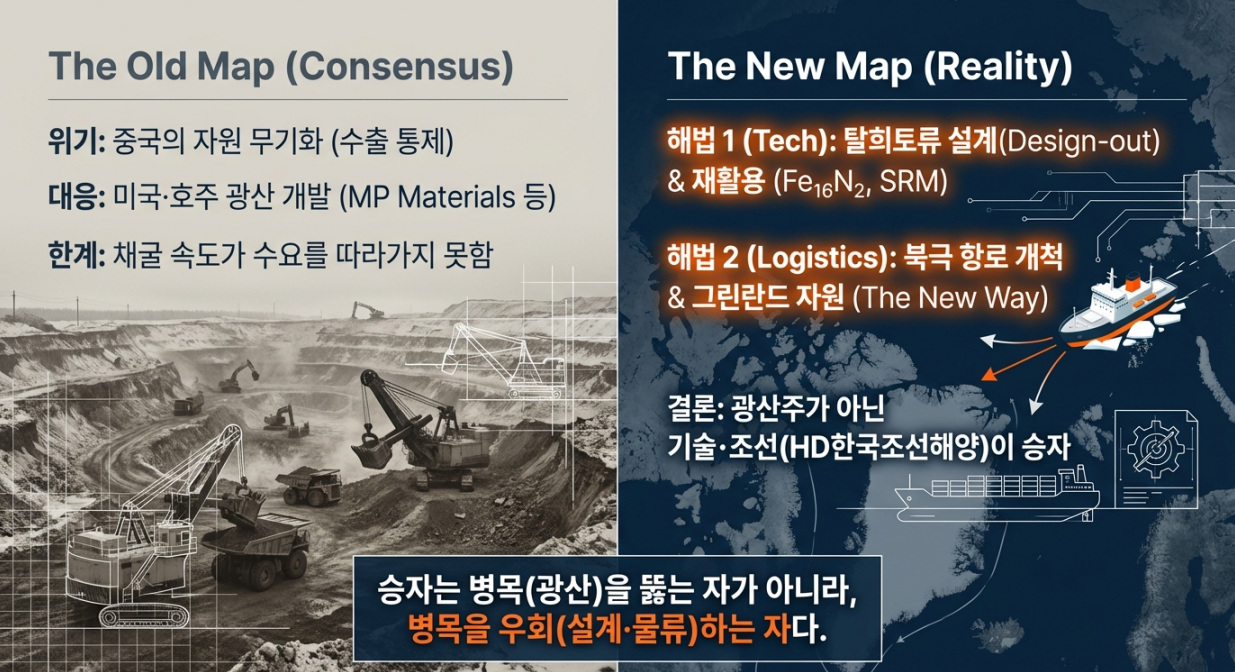 The Old Map (Consensus)

위기: 중국의 자원 무기화 (수출 통제)

대응: 미국·호주 광산 개발 (MP Materials 등)

한계: 채굴 속도가 수요를 따라가지 못함

The New Map (Reality)

해법 1 (Tech): 탈희토류 설계(Design-out) & 재활용 ($Fe_{16}N_2$, SRM)

해법 2 (Logistics): 북극 항로 개척 & 그린란드 자원 (The New Way)

결론: 광산주가 아닌 기술·조선(HD한국조선해양)이 승자

승자는 병목(광산)을 뚫는 자가 아니라, 병목을 우회(설계·물류)하는 자다.